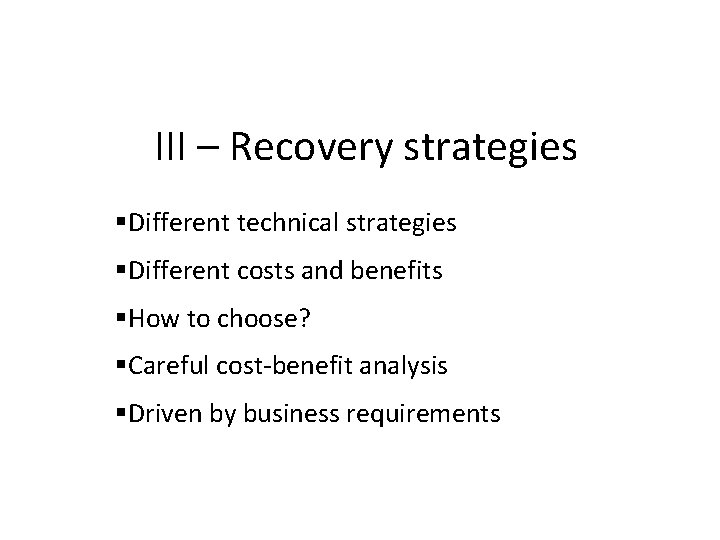 III – Recovery strategies

▪Different technical strategies

▪Different costs and benefits

▪How to choose?

▪Careful cost-benefit analysis

▪Driven by business requirements